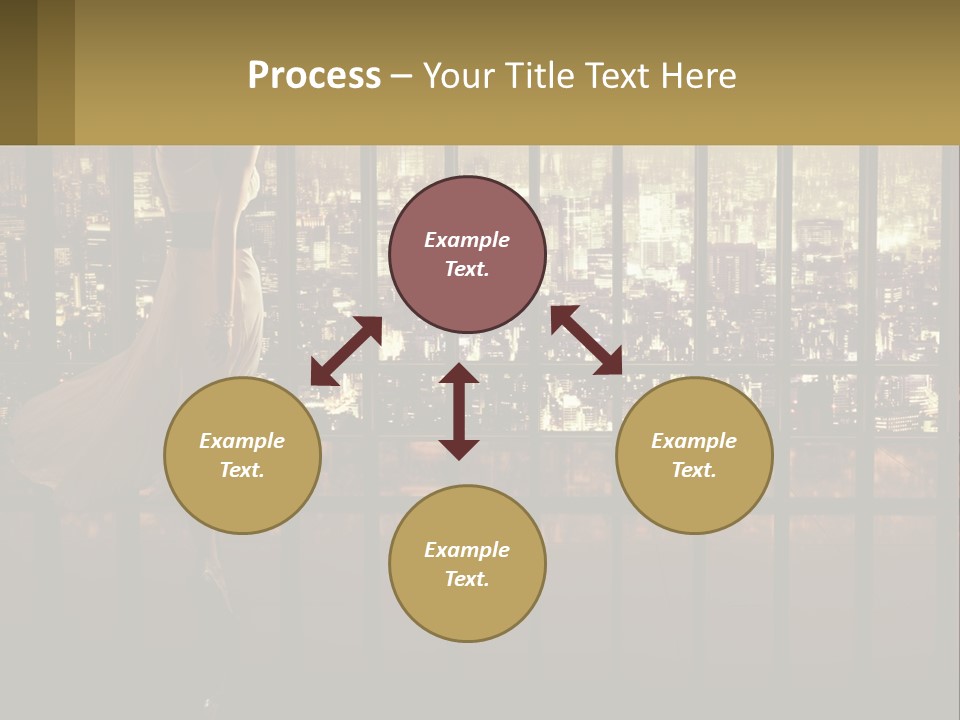 Process – Your Title Text Here

Example Text.

Example Text.

Example Text.

Example Text.